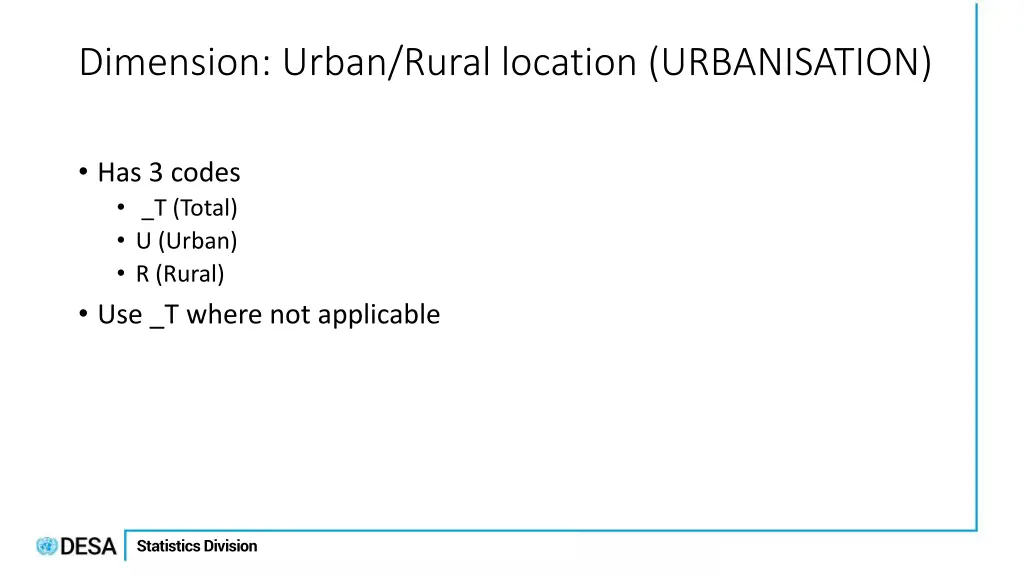 Dimension: Urban/Rural location (URBANISATION)

• Has 3 codes
  • _T (Total)
  • U (Urban)
  • R (Rural)
• Use _T where not applicable

DESA Statistics Division